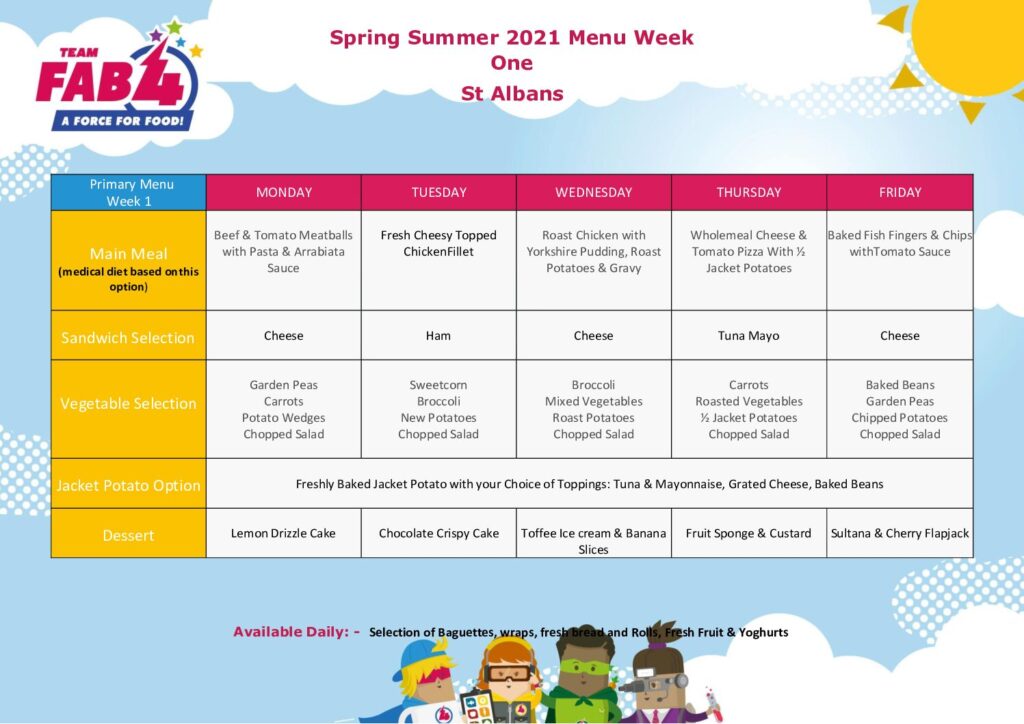 TEAM FAB 4
A FORCE FOR FOOD!

Spring Summer 2021 Menu Week One
St Albans

| Primary Menu Week 1 | MONDAY | TUESDAY | WEDNESDAY | THURSDAY | FRIDAY |
|---|---|---|---|---|---|
| Main Meal (medical diet based on this option) | Beef & Tomato Meatballs with Pasta & Arrabiata Sauce | Fresh Cheesy Topped ChickenFillet | Roast Chicken with Yorkshire Pudding, Roast Potatoes & Gravy | Wholemeal Cheese & Tomato Pizza With ½ Jacket Potatoes | Baked Fish Fingers & Chips withTomato Sauce |
| Sandwich Selection | Cheese | Ham | Cheese | Tuna Mayo | Cheese |
| Vegetable Selection | Garden Peas Carrots Potato Wedges Chopped Salad | Sweetcorn Broccoli New Potatoes Chopped Salad | Broccoli Mixed Vegetables Roast Potatoes Chopped Salad | Carrots Roasted Vegetables ½ Jacket Potatoes Chopped Salad | Baked Beans Garden Peas Chipped Potatoes Chopped Salad |
| Jacket Potato Option | Freshly Baked Jacket Potato with your Choice of Toppings: Tuna & Mayonnaise, Grated Cheese, Baked Beans | | | | |
| Dessert | Lemon Drizzle Cake | Chocolate Crispy Cake | Toffee Ice cream & Banana Slices | Fruit Sponge & Custard | Sultana & Cherry Flapjack |

Available Daily: - Selection of Baguettes, wraps, fresh bread and Rolls, Fresh Fruit & Yoghurts